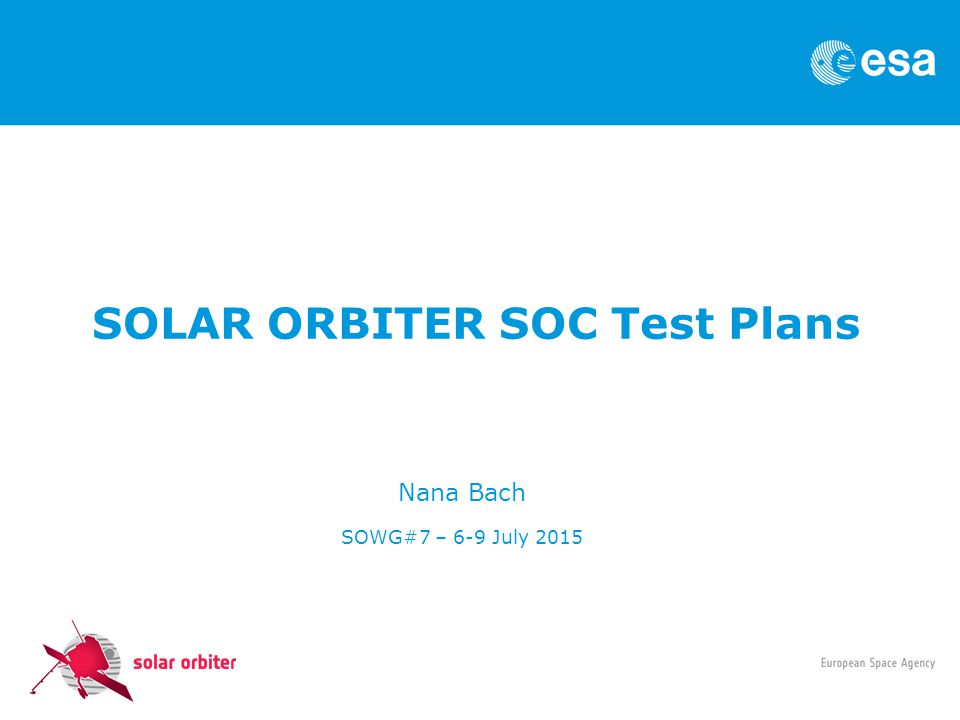 esa

SOLAR ORBITER SOC Test Plans

Nana Bach

SOWG#7 – 6-9 July 2015

solar orbiter

European Space Agency